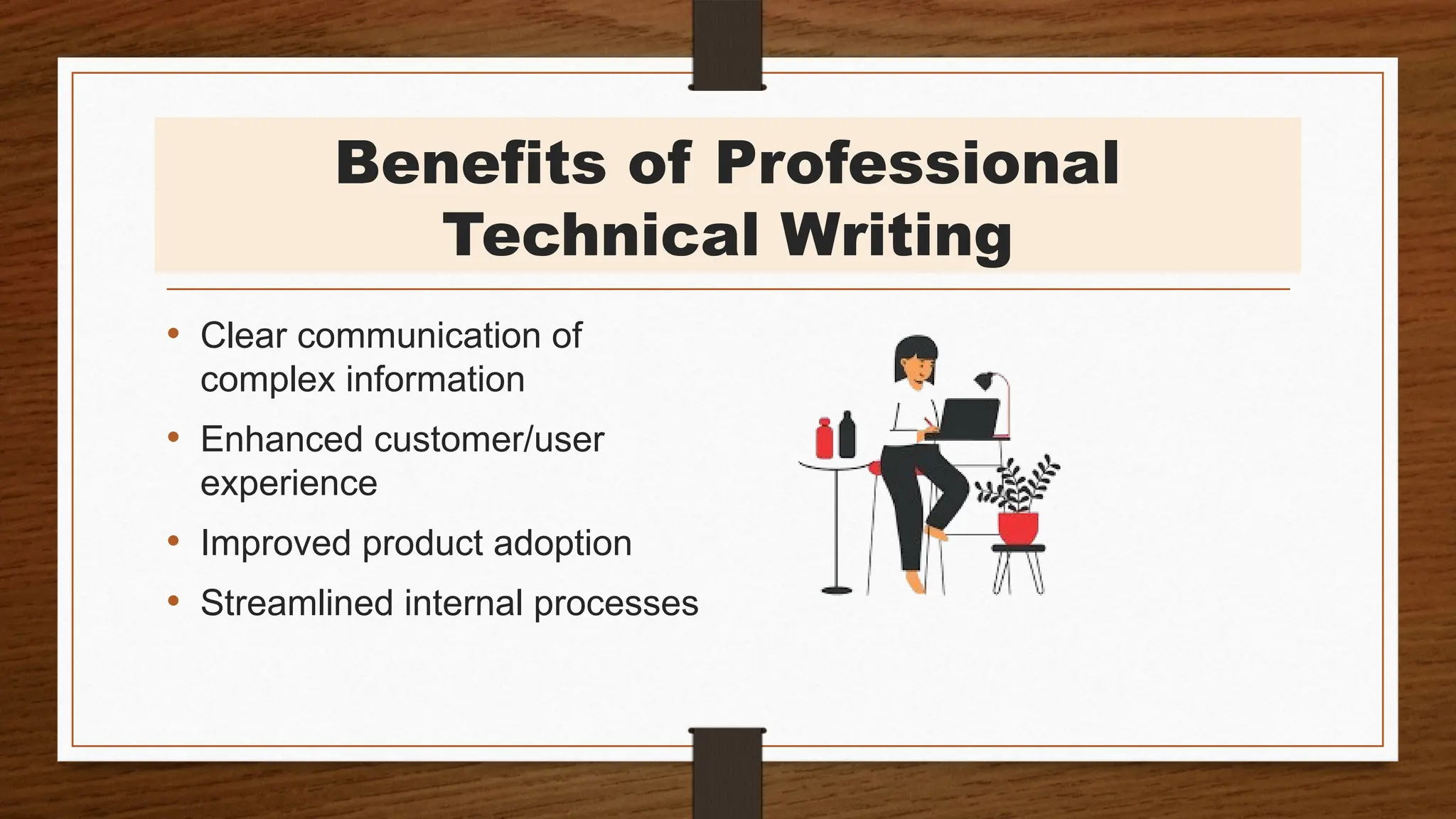 Benefits of Professional Technical Writing

• Clear communication of complex information
• Enhanced customer/user experience
• Improved product adoption
• Streamlined internal processes